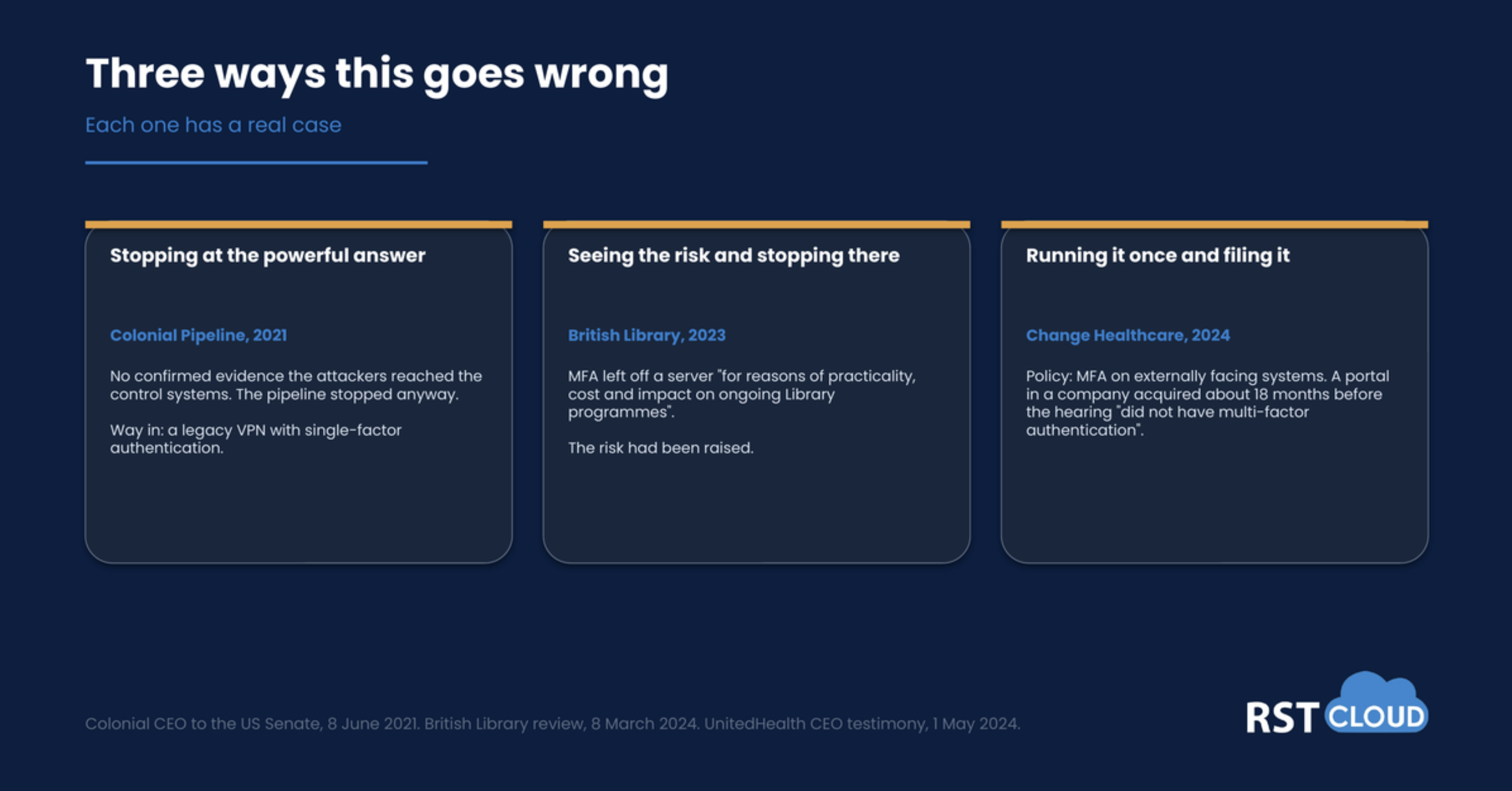 Three ways this goes wrong

Each one has a real case

Stopping at the powerful answer

Colonial Pipeline, 2021

No confirmed evidence the attackers reached the control systems. The pipeline stopped anyway.

Way in: a legacy VPN with single-factor authentication.

Seeing the risk and stopping there

British Library, 2023

MFA left off a server "for reasons of practicality, cost and impact on ongoing Library programmes".

The risk had been raised.

Running it once and filing it

Change Healthcare, 2024

Policy: MFA on externally facing systems. A portal in a company acquired about 18 months before the hearing "did not have multi-factor authentication".

Colonial CEO to the US Senate, 8 June 2021. British Library review, 8 March 2024. UnitedHealth CEO testimony, 1 May 2024.

RST CLOUD